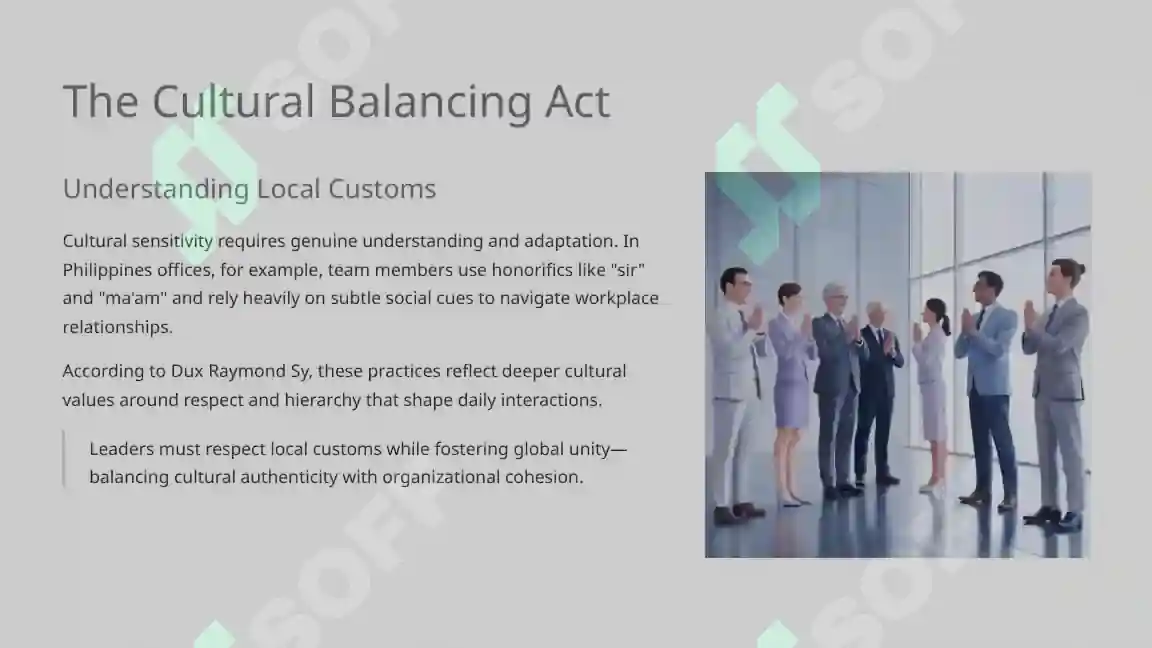 The Cultural Balancing Act

Understanding Local Customs

Cultural sensitivity requires genuine understanding and adaptation. In Philippines offices, for example, team members use honorifics like "sir" and "ma'am" and rely heavily on subtle social cues to navigate workplace relationships.

According to Dux Raymond Sy, these practices reflect deeper cultural values around respect and hierarchy that shape daily interactions.

Leaders must respect local customs while fostering global unity—balancing cultural authenticity with organizational cohesion.

SOF SOF SOF SOF